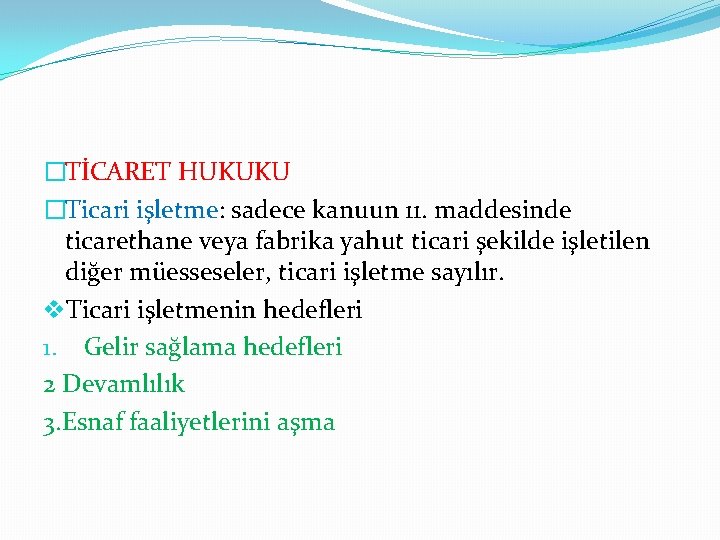 □TİCARET HUKUKU

□Ticari işletme: sadece kanuun 11. maddesinde ticarethane veya fabrika yahut ticari şekilde işletilen diğer müesseseler, ticari işletme sayılır.

❖Ticari işletmenin hedefleri

1. Gelir sağlama hedefleri

2 Devamlılık

3.Esnaf faaliyetlerini aşma